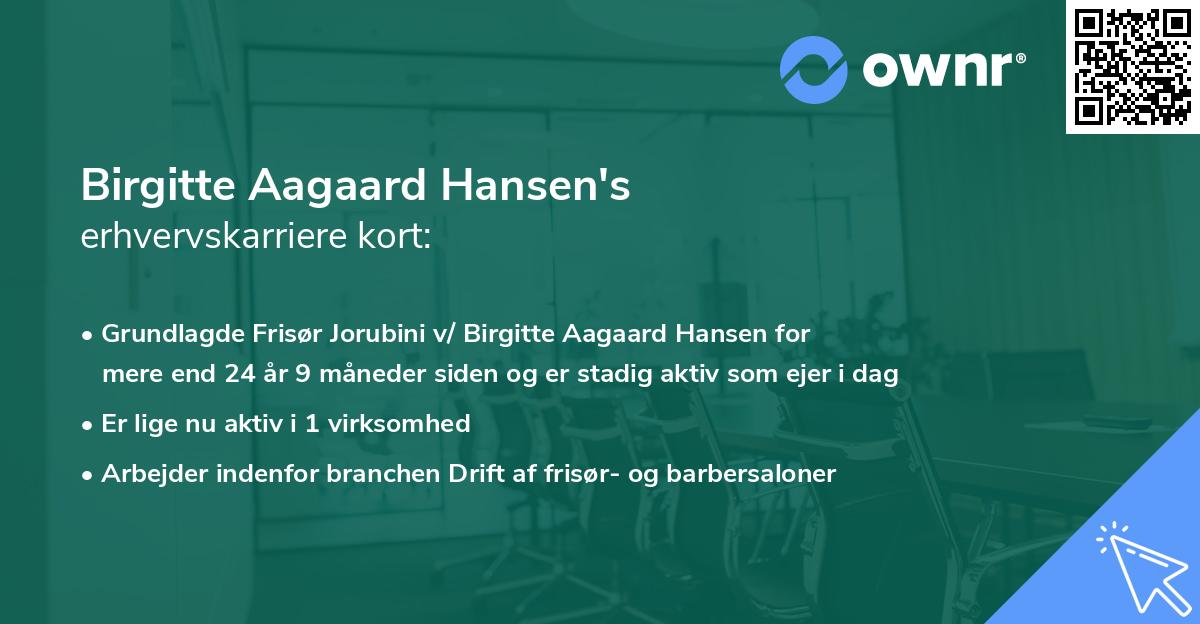 ownr®

Birgitte Aagaard Hansen's
erhvervskarriere kort:

• Grundlagde Frisør Jorubini v/ Birgitte Aagaard Hansen for mere end 24 år 9 måneder siden og er stadig aktiv som ejer i dag

• Er lige nu aktiv i 1 virksomhed

• Arbejder indenfor branchen Drift af frisør- og barbersaloner